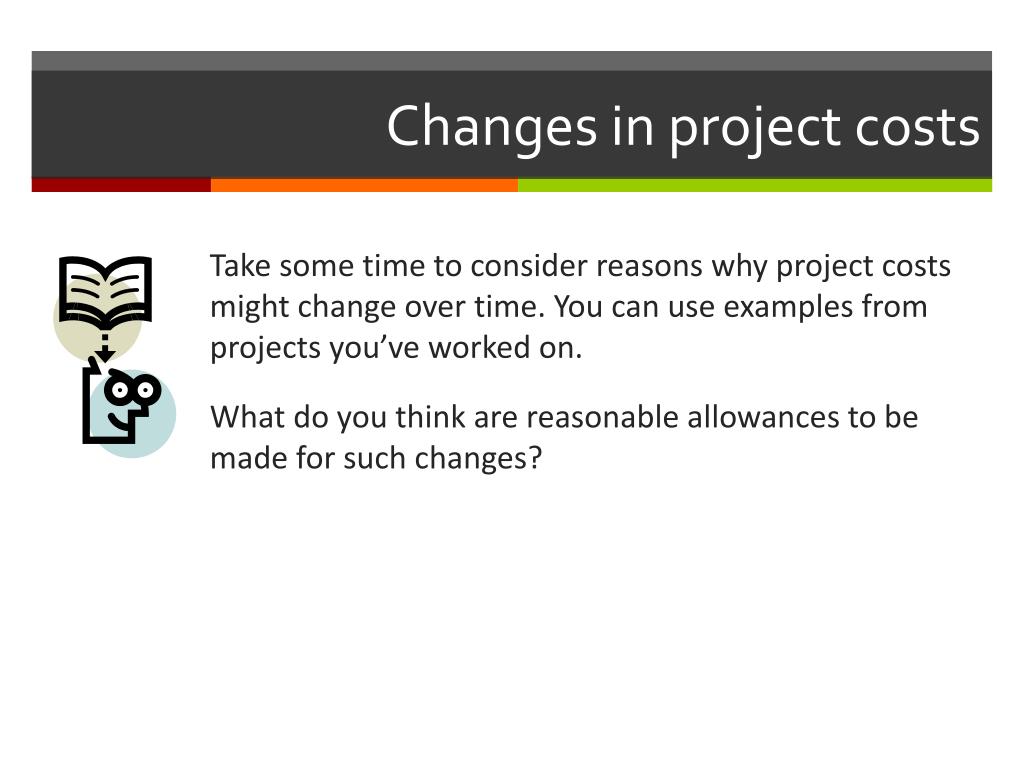 Changes in project costs

Take some time to consider reasons why project costs might change over time. You can use examples from projects you’ve worked on.

What do you think are reasonable allowances to be made for such changes?